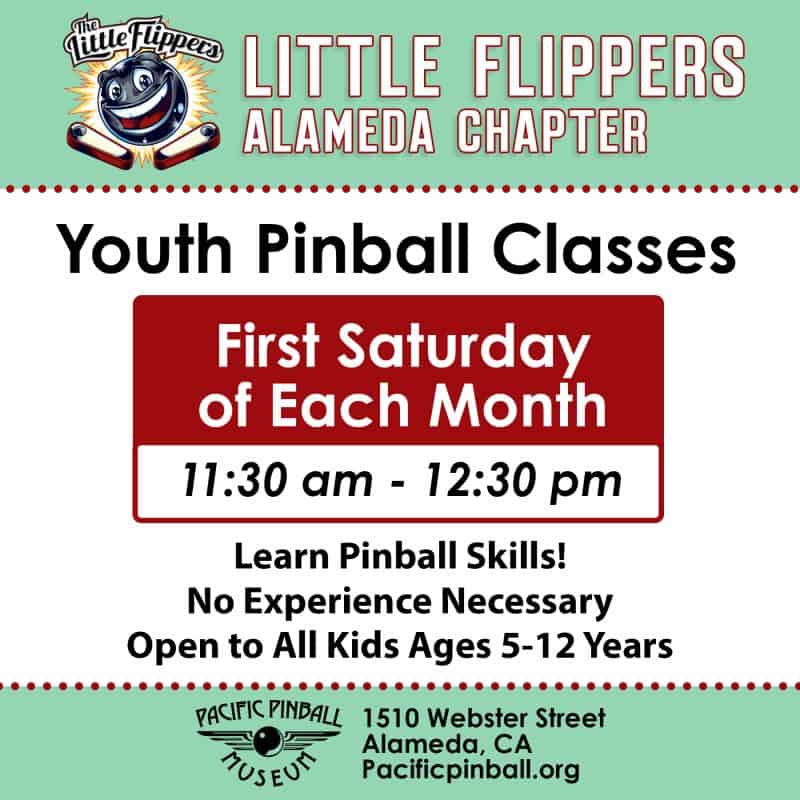 The Little Flippers

LITTLE FLIPPERS
ALAMEDA CHAPTER

Youth Pinball Classes

First Saturday of Each Month

11:30 am - 12:30 pm

Learn Pinball Skills!
No Experience Necessary
Open to All Kids Ages 5-12 Years

PACIFIC PINBALL MUSEUM

1510 Webster Street
Alameda, CA
Pacificpinball.org